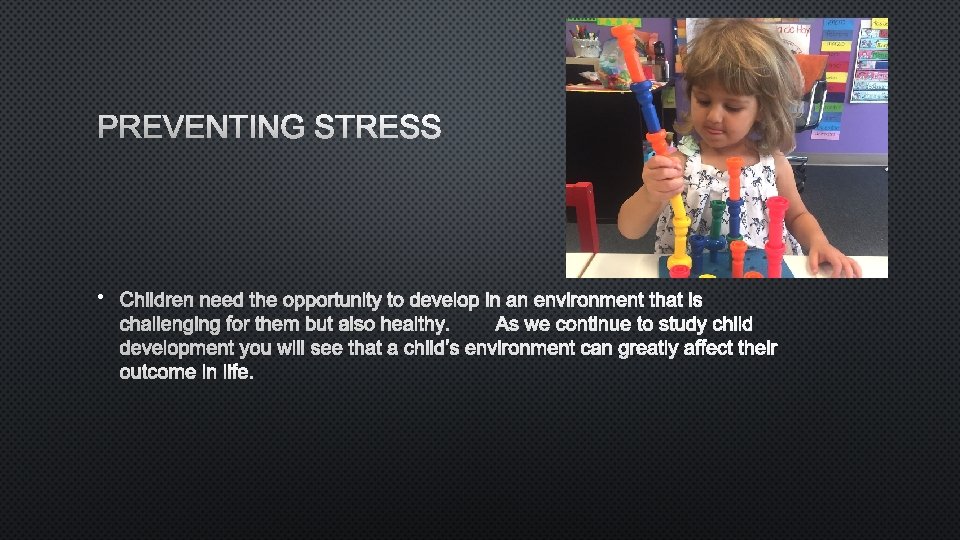 PREVENTING STRESS

• Children need the opportunity to develop in an environment that is challenging for them but also healthy. As we continue to study child development you will see that a child's environment can greatly affect their outcome in life.